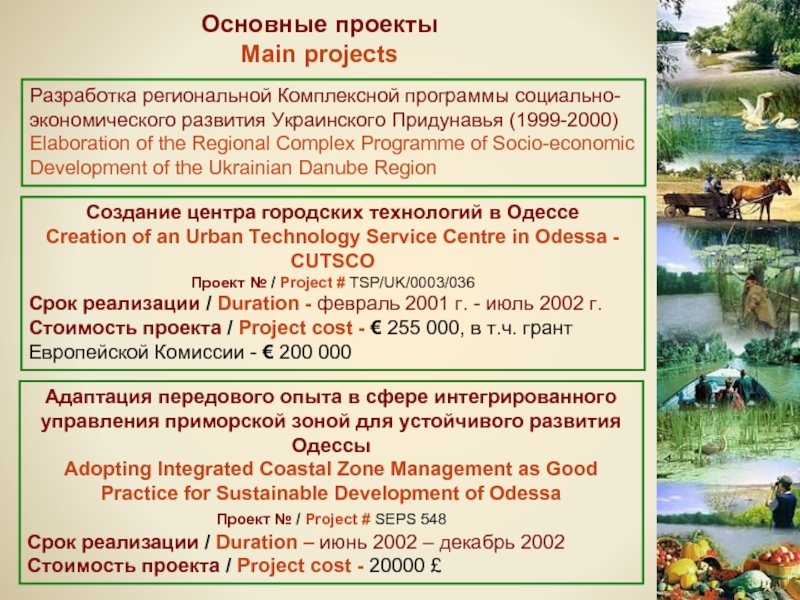 Основные проекты
Main projects

Разработка региональной Комплексной программы социально-экономического развития Украинского Придунавья (1999-2000)
Elaboration of the Regional Complex Programme of Socio-economic Development of the Ukrainian Danube Region

Создание центра городских технологий в Одессе
Creation of an Urban Technology Service Centre in Odessa - CUTSCO
Проект № / Project # TSP/UK/0003/036
Срок реализации / Duration - февраль 2001 г. - июль 2002 г.
Стоимость проекта / Project cost - € 255 000, в т.ч. грант Европейской Комиссии - € 200 000

Адаптация передового опыта в сфере интегрированного управления приморской зоной для устойчивого развития Одессы
Adopting Integrated Coastal Zone Management as Good Practice for Sustainable Development of Odessa
Проект № / Project # SEPS 548
Срок реализации / Duration – июнь 2002 – декабрь 2002
Стоимость проекта / Project cost - 20000 £